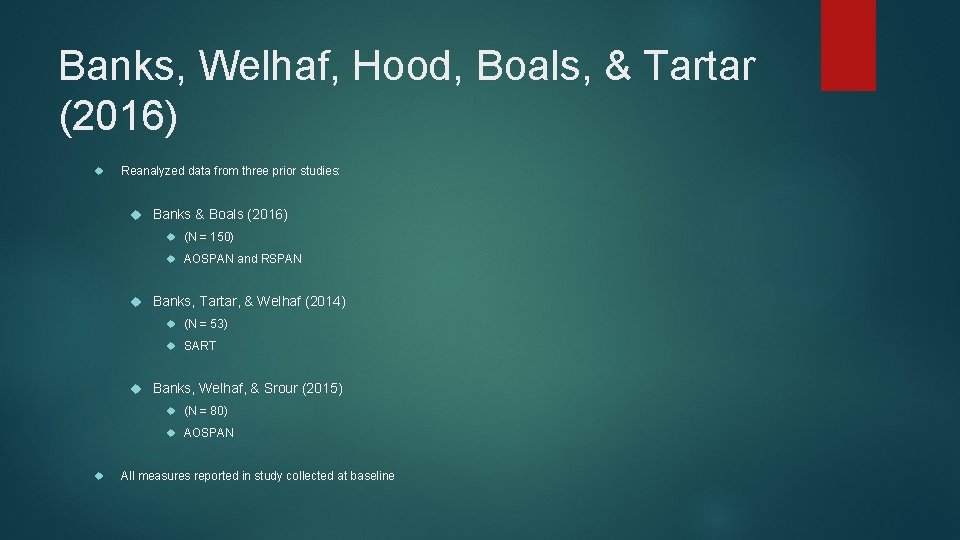 Banks, Welhaf, Hood, Boals, & Tartar (2016)

Reanalyzed data from three prior studies:

Banks & Boals (2016)

(N = 150)

AOSPAN and RSPAN

Banks, Tartar, & Welhaf (2014)

(N = 53)

SART

Banks, Welhaf, & Srour (2015)

(N = 80)

AOSPAN

All measures reported in study collected at baseline